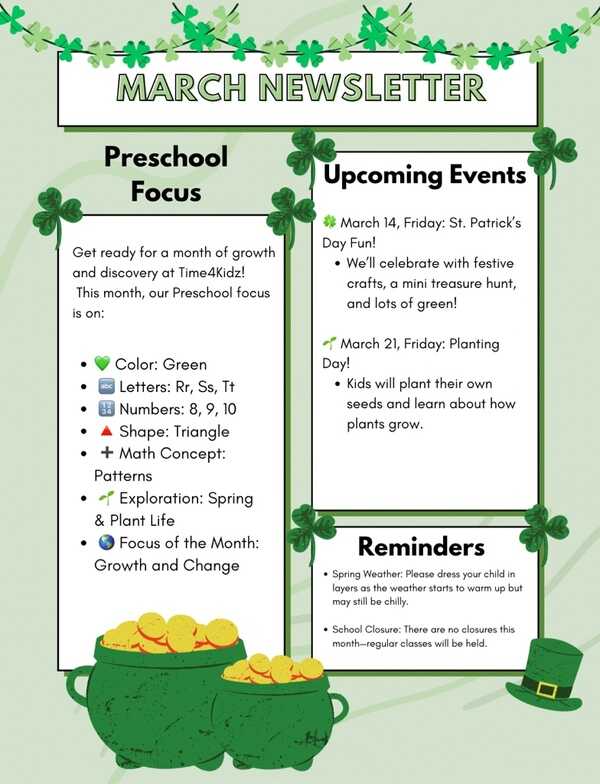 MARCH NEWSLETTER

Preschool Focus

Get ready for a month of growth and discovery at Time4Kidz! This month, our Preschool focus is on:

- 💚 Color: Green
- 🔤 Letters: Rr, Ss, Tt
- 🔢 Numbers: 8, 9, 10
- 🔺 Shape: Triangle
- ➕ Math Concept: Patterns
- 🌱 Exploration: Spring & Plant Life
- 🌎 Focus of the Month: Growth and Change

Upcoming Events

🍀 March 14, Friday: St. Patrick's Day Fun!
- We'll celebrate with festive crafts, a mini treasure hunt, and lots of green!

🌱 March 21, Friday: Planting Day!
- Kids will plant their own seeds and learn about how plants grow.

Reminders

- Spring Weather: Please dress your child in layers as the weather starts to warm up but may still be chilly.
- School Closure: There are no closures this month—regular classes will be held.